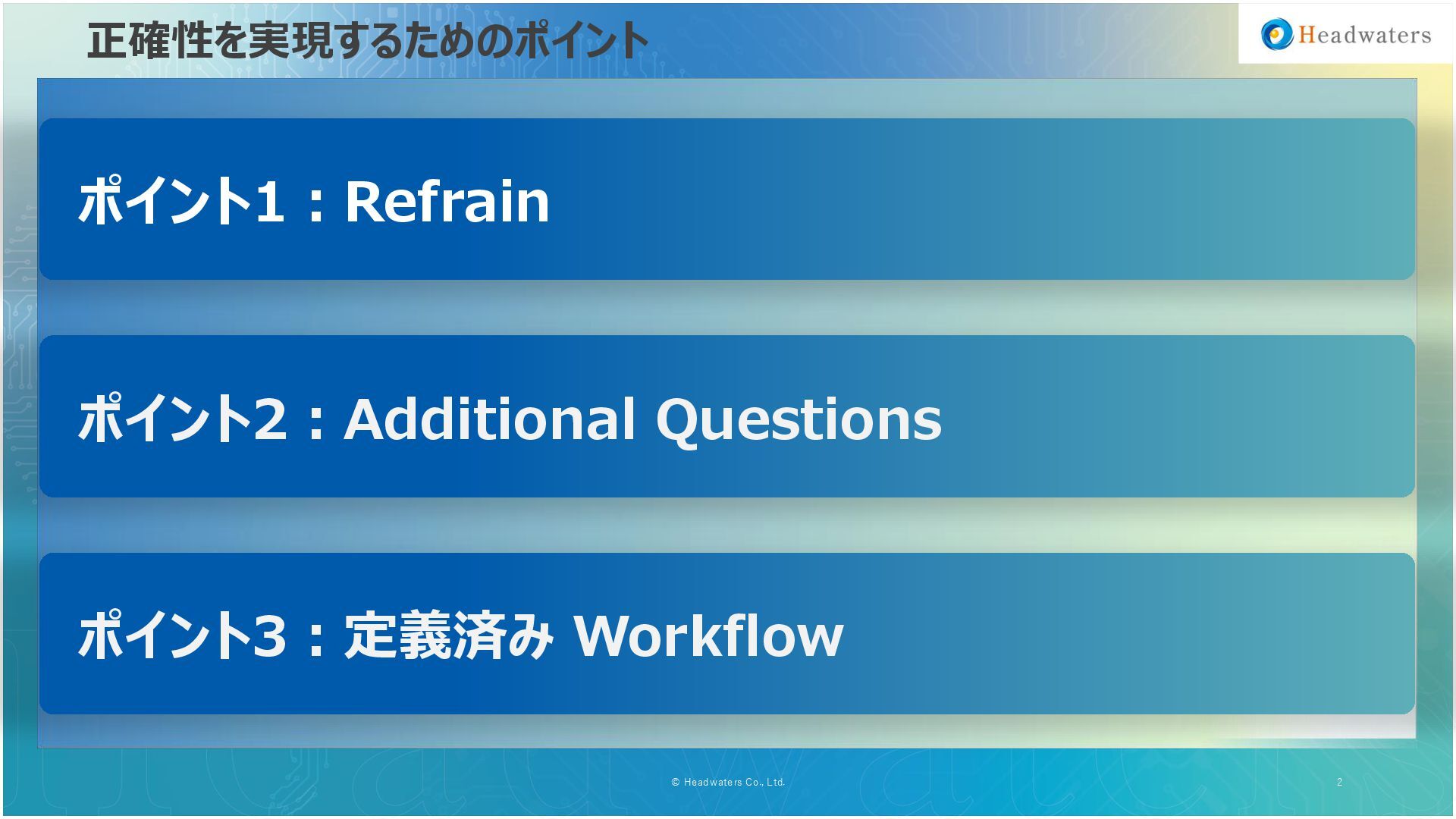 正確性を実現するためのポイント

Headwaters

ポイント1：Refrain

ポイント2：Additional Questions

ポイント3：定義済み Workflow

© Headwaters Co., Ltd.

2